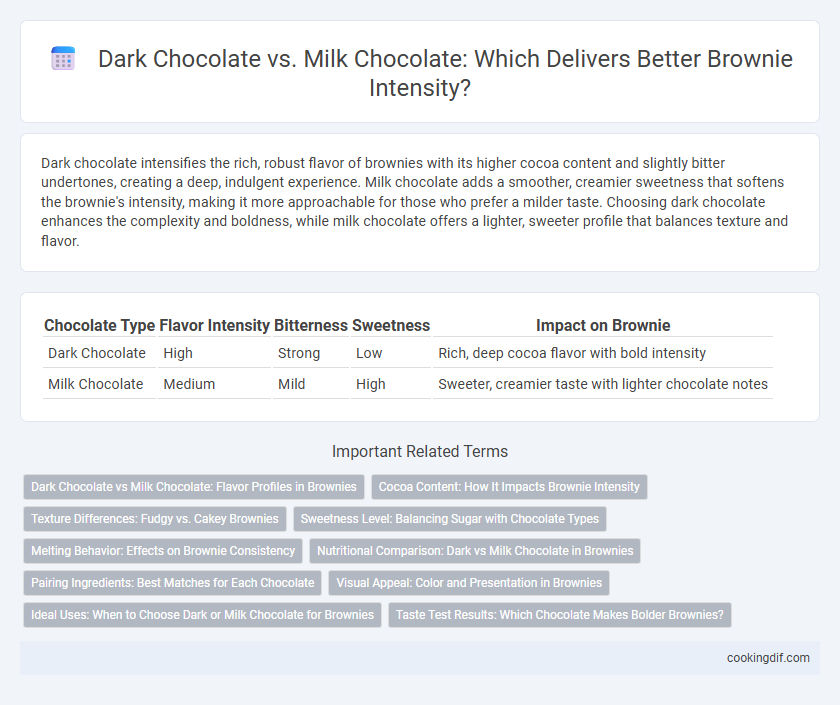 Dark Chocolate vs. Milk Chocolate: Which Delivers Better Brownie Intensity?

Dark chocolate intensifies the rich, robust flavor of brownies with its higher cocoa content and slightly bitter undertones, creating a deep, indulgent experience. Milk chocolate adds a smoother, creamier sweetness that softens the brownie's intensity, making it more approachable for those who prefer a milder taste. Choosing dark chocolate enhances the complexity and boldness, while milk chocolate offers a lighter, sweeter profile that balances texture and flavor.

| Chocolate Type | Flavor Intensity | Bitterness | Sweetness | Impact on Brownie |
|---|---|---|---|---|
| Dark Chocolate | High | Strong | Low | Rich, deep cocoa flavor with bold intensity |
| Milk Chocolate | Medium | Mild | High | Sweeter, creamier taste with lighter chocolate notes |

Important Related Terms

Dark Chocolate vs Milk Chocolate: Flavor Profiles in Brownies
Cocoa Content: How It Impacts Brownie Intensity
Texture Differences: Fudgy vs. Cakey Brownies
Sweetness Level: Balancing Sugar with Chocolate Types
Melting Behavior: Effects on Brownie Consistency
Nutritional Comparison: Dark vs Milk Chocolate in Brownies
Pairing Ingredients: Best Matches for Each Chocolate
Visual Appeal: Color and Presentation in Brownies
Ideal Uses: When to Choose Dark or Milk Chocolate for Brownies
Taste Test Results: Which Chocolate Makes Bolder Brownies?

cookingdif.com